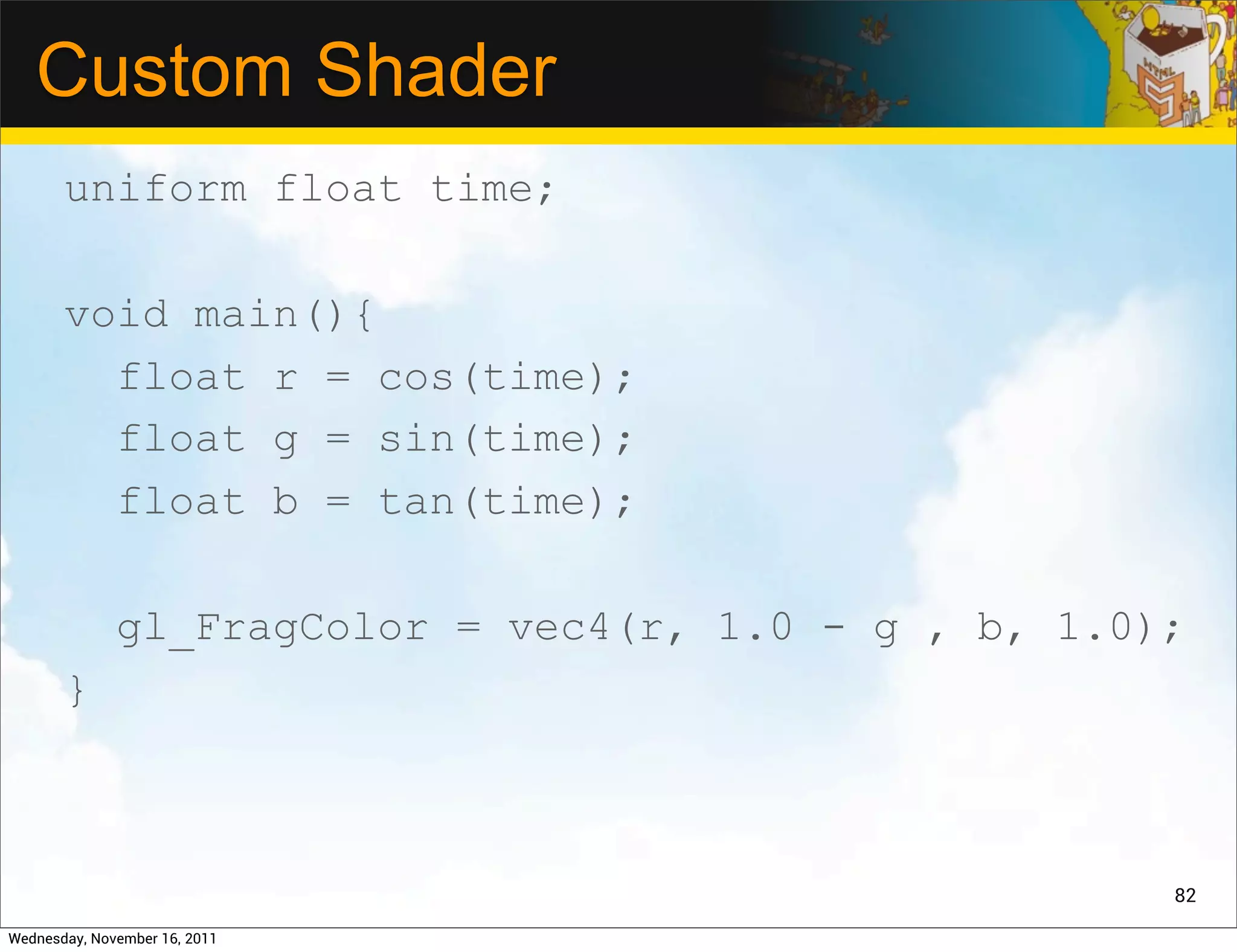 Custom Shader

HTML 5

uniform float time;

void main(){
float r = cos(time);
float g = sin(time);
float b = tan(time);

gl_FragColor = vec4(r, 1.0 - g , b, 1.0);
}

82

Wednesday, November 16, 2011